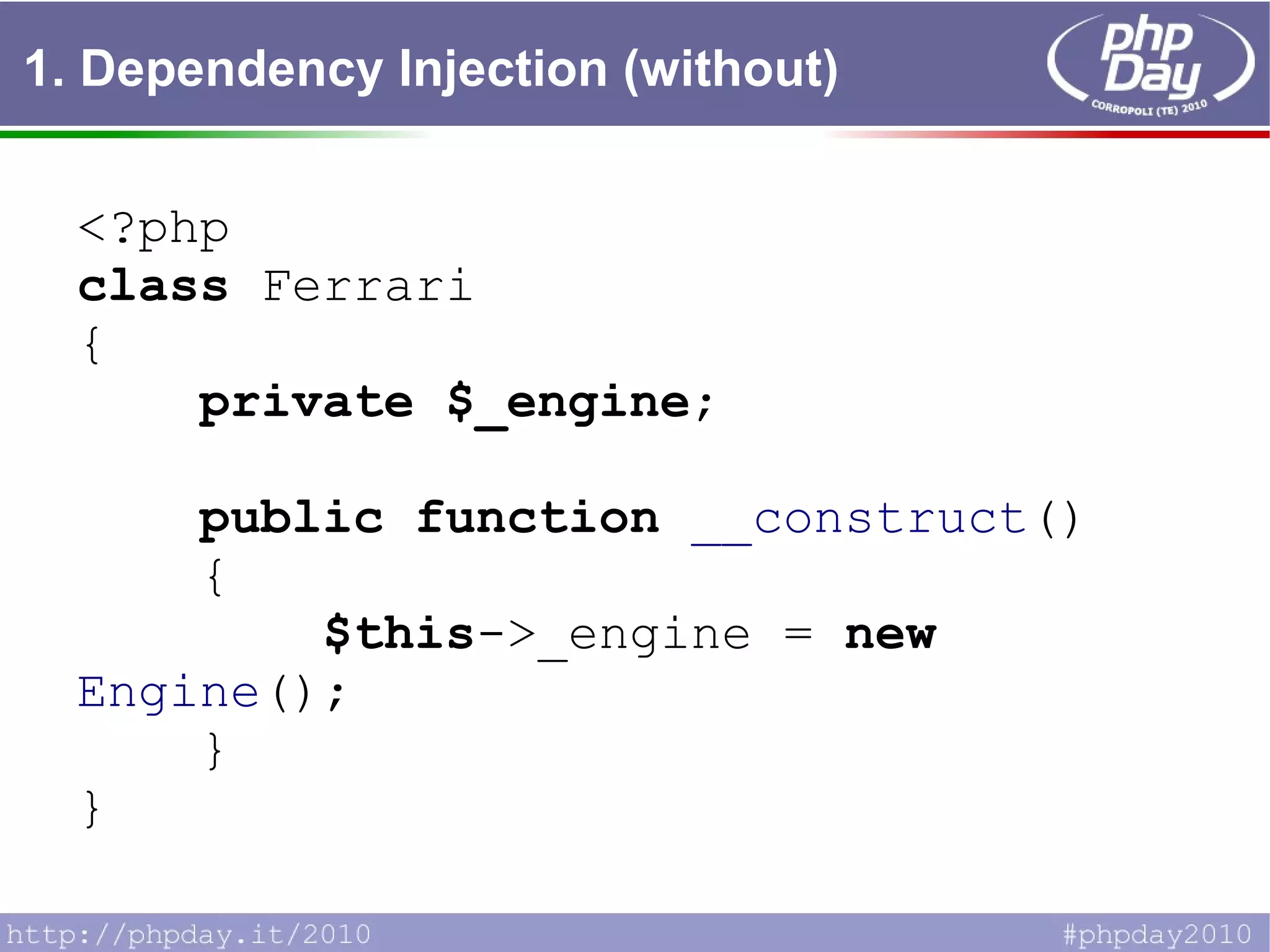 1. Dependency Injection (without)

php Day CORROPOLI (TE) 2010

<?php
class Ferrari
{
    private $_engine;

    public function __construct()
    {
        $this->_engine = new
Engine();
    }
}

http://phpday.it/2010

#phpday2010